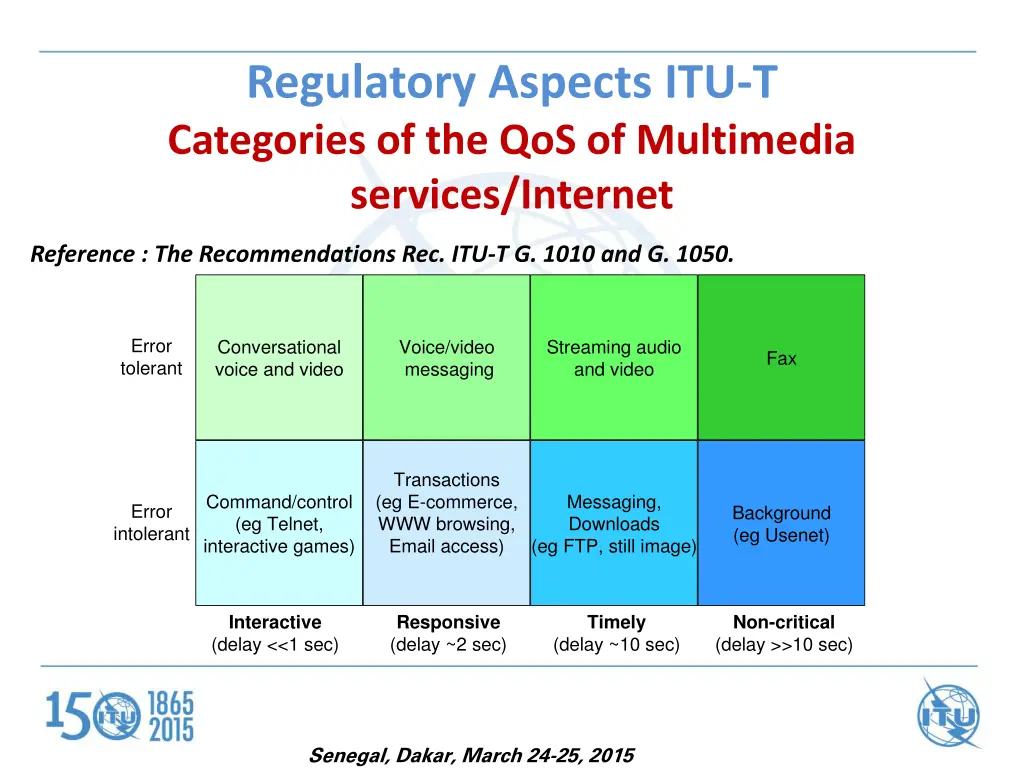 Regulatory Aspects ITU-T
Categories of the QoS of Multimedia services/Internet

Reference : The Recommendations Rec. ITU-T G. 1010 and G. 1050.

| | | | | |
|---|---|---|---|---|
| Error tolerant | Conversational voice and video | Voice/video messaging | Streaming audio and video | Fax |
| Error intolerant | Command/control (eg Telnet, interactive games) | Transactions (eg E-commerce, WWW browsing, Email access) | Messaging, Downloads (eg FTP, still image) | Background (eg Usenet) |
| | Interactive (delay <<1 sec) | Responsive (delay ~2 sec) | Timely (delay ~10 sec) | Non-critical (delay >>10 sec) |

150 ITU 1865 2015

ITU

Senegal, Dakar, March 24-25, 2015